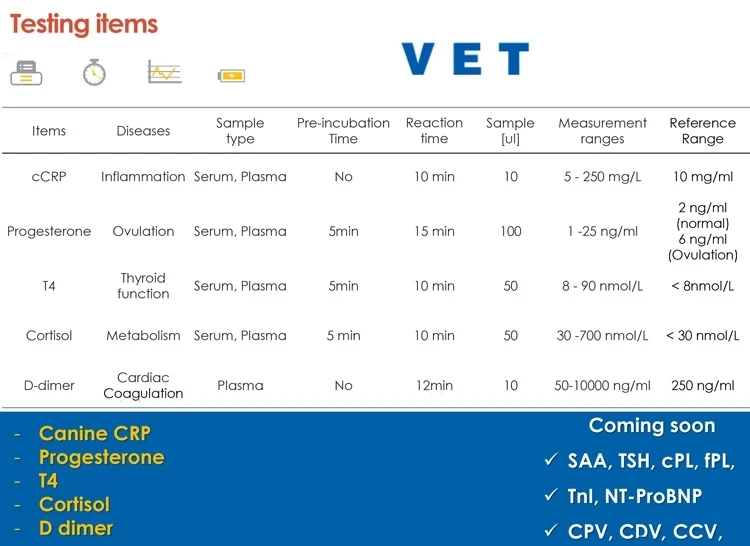 Testing items

VET

| Items | Diseases | Sample type | Pre-incubation Time | Reaction time | Sample [ul] | Measurement ranges | Reference Range |
|---|---|---|---|---|---|---|---|
| cCRP | Inflammation | Serum, Plasma | No | 10 min | 10 | 5 - 250 mg/L | 10 mg/ml |
| Progesterone | Ovulation | Serum, Plasma | 5min | 15 min | 100 | 1 -25 ng/ml | 2 ng/ml (normal) 6 ng/ml (Ovulation) |
| T4 | Thyroid function | Serum, Plasma | 5min | 10 min | 50 | 8 - 90 nmol/L | < 8nmol/L |
| Cortisol | Metabolism | Serum, Plasma | 5 min | 10 min | 50 | 30 -700 nmol/L | < 30 nmol/L |
| D-dimer | Cardiac Coagulation | Plasma | No | 12min | 10 | 50-10000 ng/ml | 250 ng/ml |

- Canine CRP
- Progesterone
- T4
- Cortisol
- D dimer

Coming soon
✓ SAA, TSH, cPL, fPL,
✓ TnI, NT-ProBNP
✓ CPV, CDV, CCV,